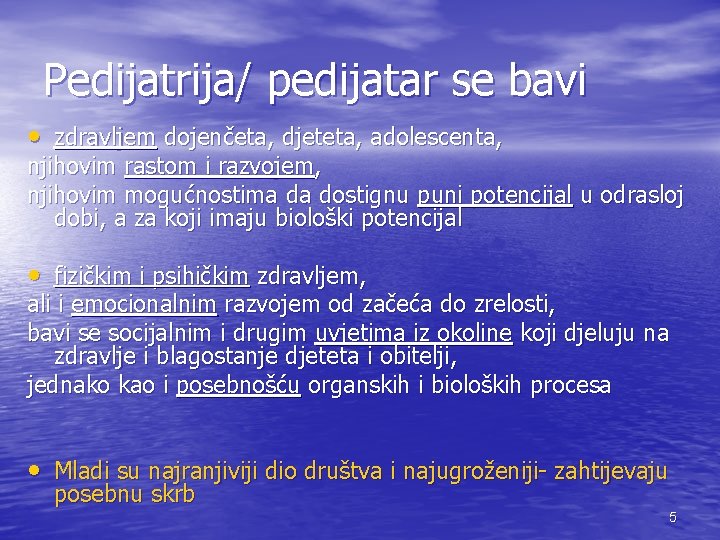 Pedijatrija/ pedijatar se bavi

• zdravljem dojenčeta, djeteta, adolescenta,
njihovim rastom i razvojem,
njihovim mogućnostima da dostignu puni potencijal u odrasloj dobi, a za koji imaju biološki potencijal

• fizičkim i psihičkim zdravljem,
ali i emocionalnim razvojem od začeća do zrelosti,
bavi se socijalnim i drugim uvjetima iz okoline koji djeluju na zdravlje i blagostanje djeteta i obitelji,
jednako kao i posebnošću organskih i bioloških procesa

• Mladi su najranjiviji dio društva i najugroženiji- zahtijevaju posebnu skrb

5